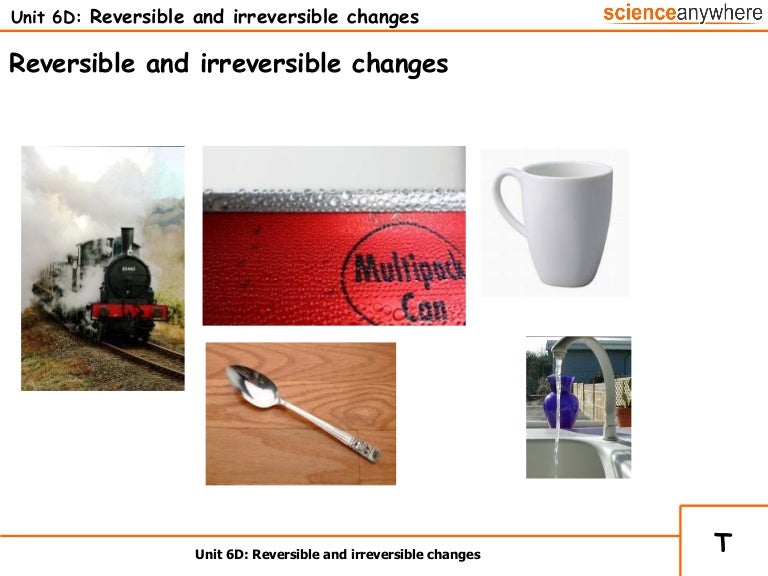 Unit 6D: Reversible and irreversible changes

scienceanywhere

Reversible and irreversible changes

Multipack Can

Unit 6D: Reversible and irreversible changes

T